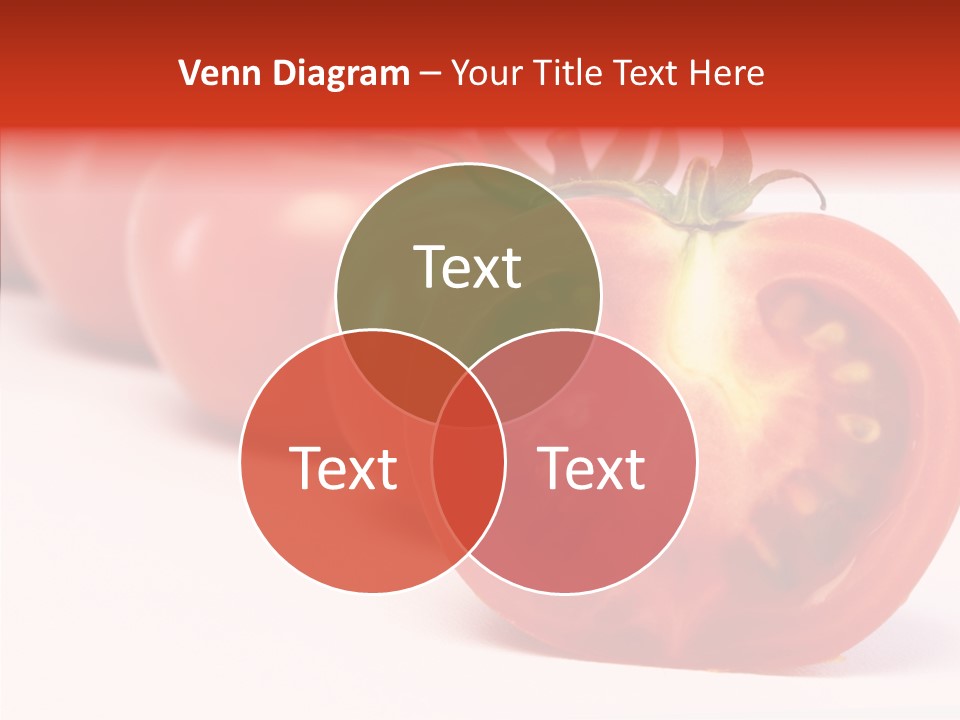 Venn Diagram – Your Title Text Here

Text

Text

Text